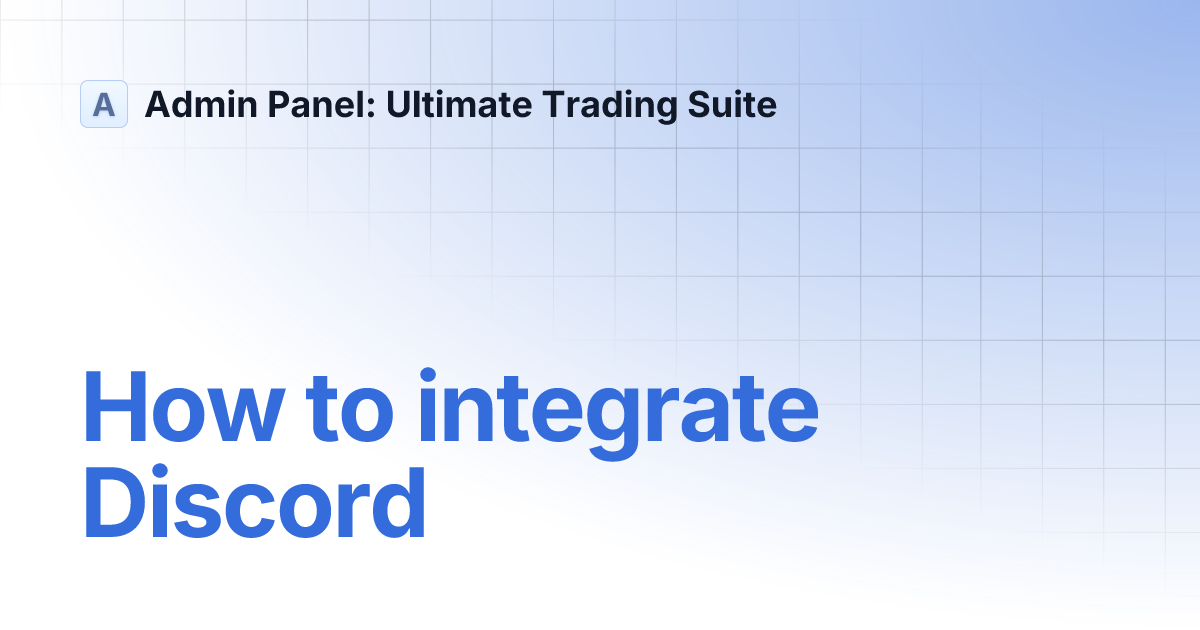 A Admin Panel: Ultimate Trading Suite

How to integrate Discord